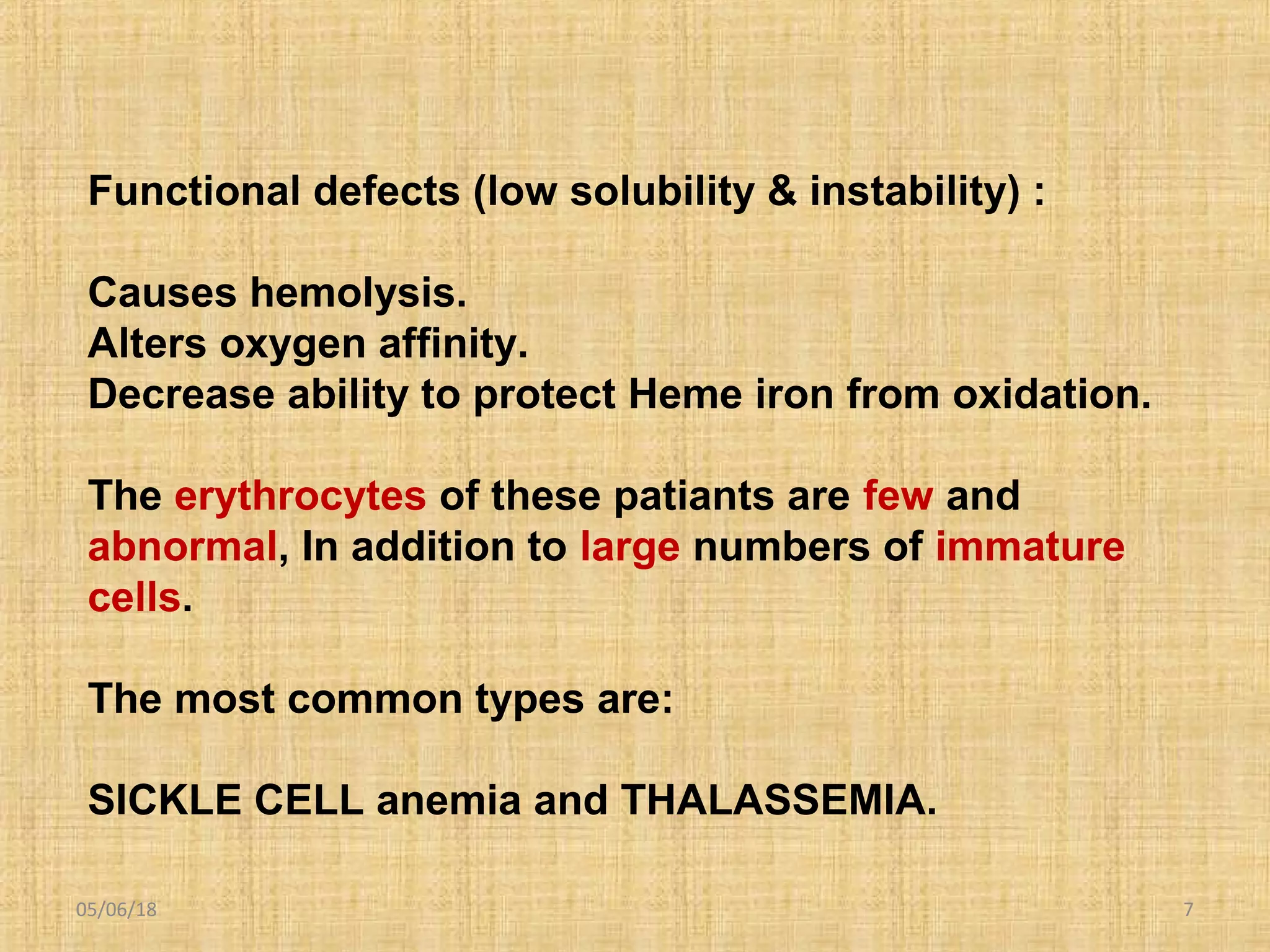 Functional defects (low solubility & instability) :

Causes hemolysis.
Alters oxygen affinity.
Decrease ability to protect Heme iron from oxidation.

The erythrocytes of these patiants are few and abnormal, In addition to large numbers of immature cells.

The most common types are:

SICKLE CELL anemia and THALASSEMIA.

05/06/18

7